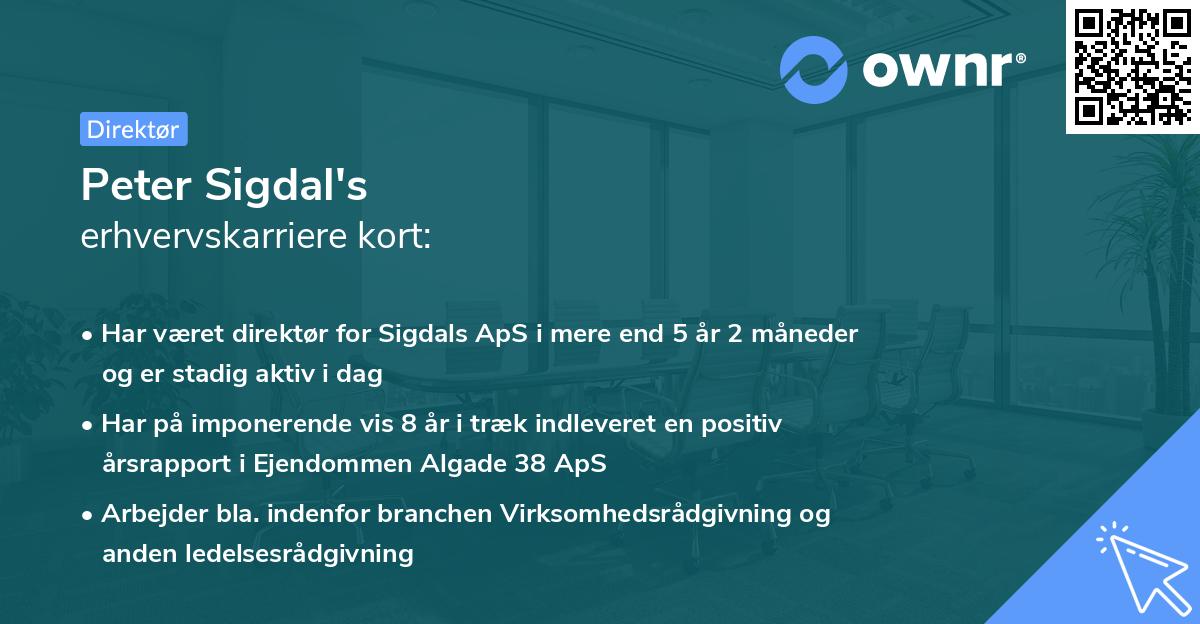 ownr®

Direktør

Peter Sigdal's
erhvervskarriere kort:

• Har været direktør for Sigdals ApS i mere end 5 år 2 måneder og er stadig aktiv i dag

• Har på imponerende vis 8 år i træk indleveret en positiv årsrapport i Ejendommen Algade 38 ApS

• Arbejder bla. indenfor branchen Virksomhedsrådgivning og anden ledelsesrådgivning